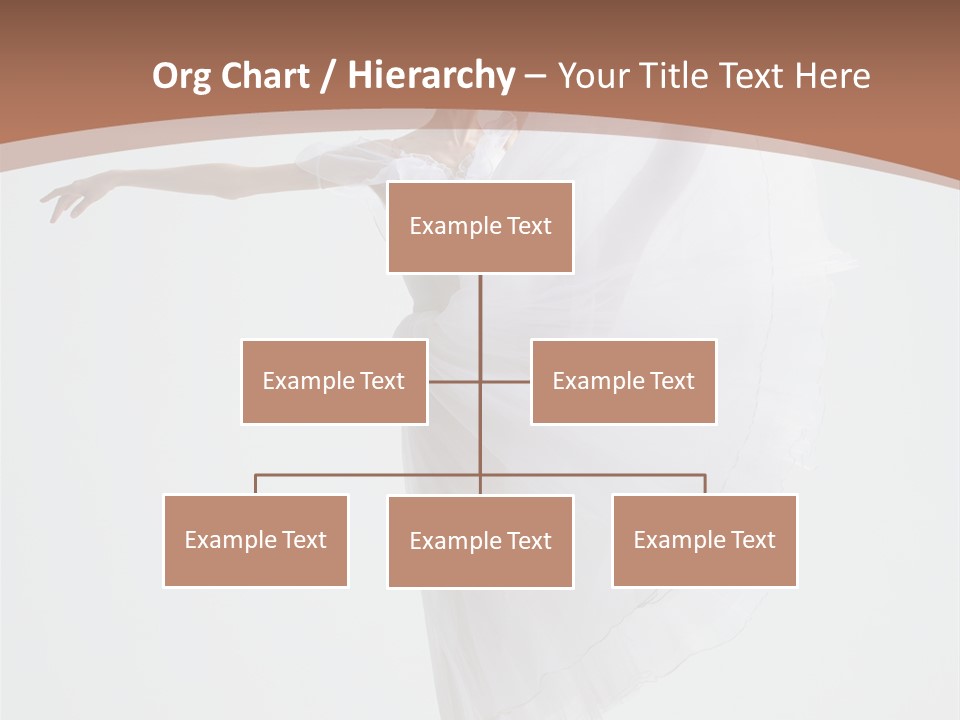 Org Chart / Hierarchy – Your Title Text Here

Example Text

Example Text

Example Text

Example Text

Example Text

Example Text